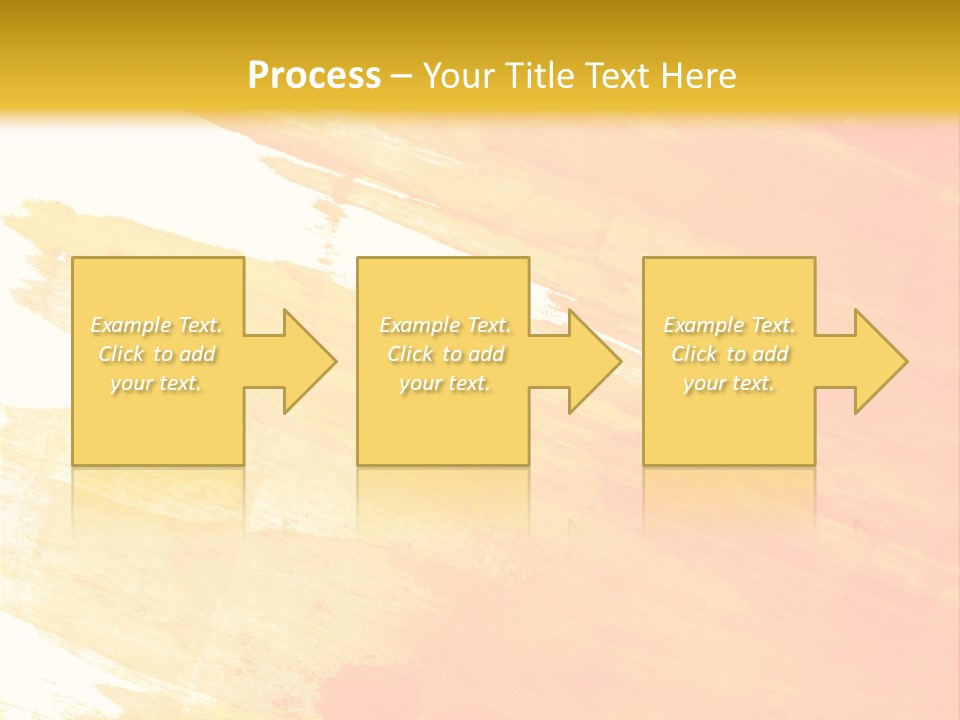 Process – Your Title Text Here

Example Text. Click to add your text.

Example Text. Click to add your text.

Example Text. Click to add your text.